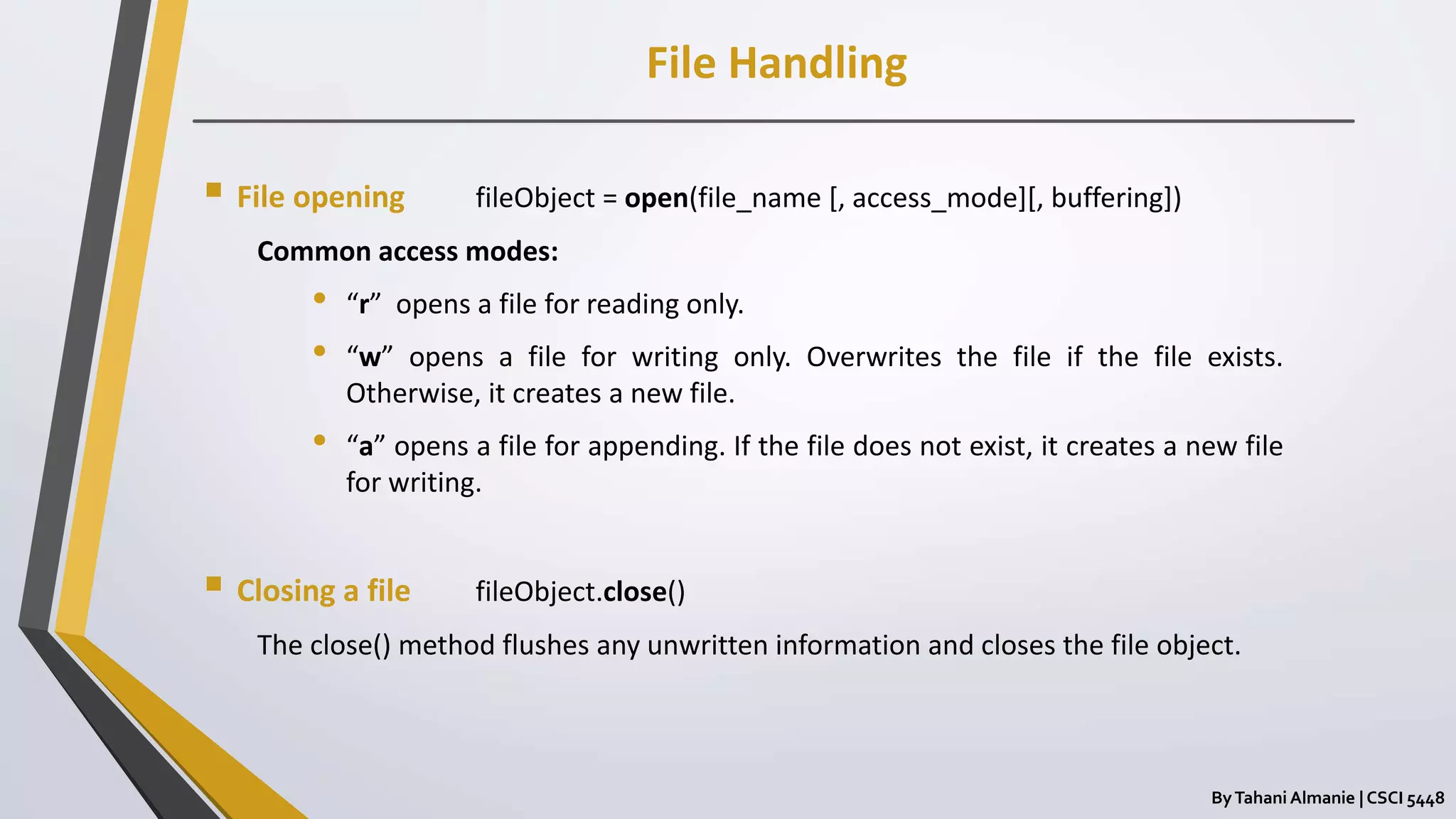 File Handling

File opening fileObject = open(file_name [, access_mode][, buffering])

Common access modes:

“r” opens a file for reading only.

“w” opens a file for writing only. Overwrites the file if the file exists. Otherwise, it creates a new file.

“a” opens a file for appending. If the file does not exist, it creates a new file for writing.

Closing a file fileObject.close()

The close() method flushes any unwritten information and closes the file object.

By Tahani Almanie | CSCI 5448